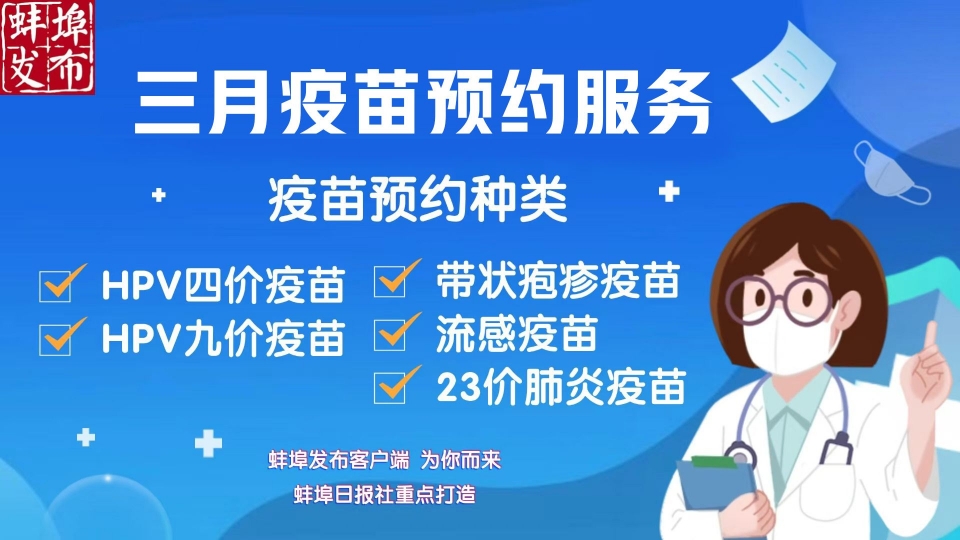 蚌埠发布

三月疫苗预约服务

疫苗预约种类

HPV四价疫苗
HPV九价疫苗

带状疱疹疫苗
流感疫苗
23价肺炎疫苗

蚌埠发布客户端 为你而来
蚌埠日报社重点打造